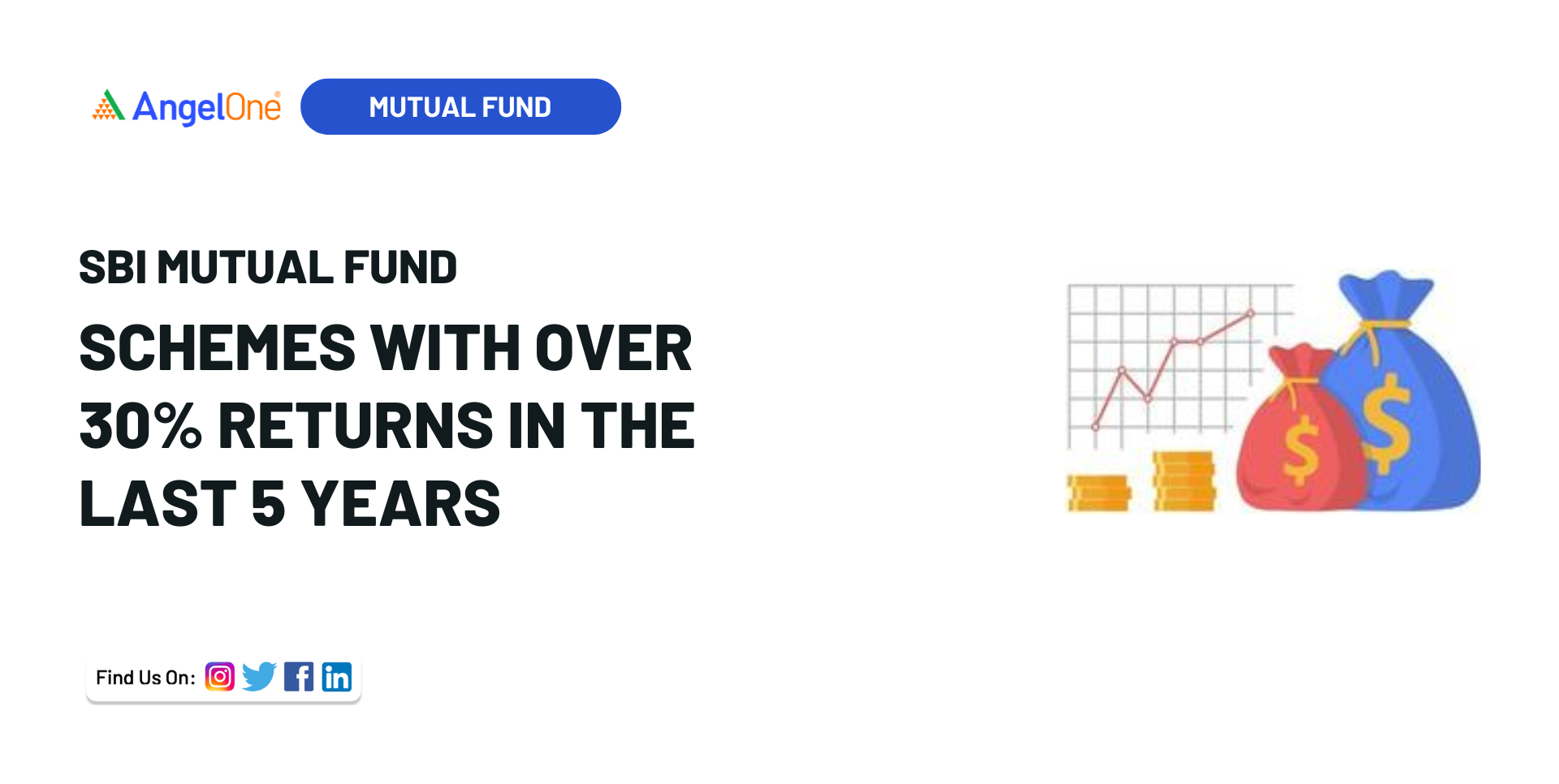 AngelOne MUTUAL FUND

SBI MUTUAL FUND

SCHEMES WITH OVER 30% RETURNS IN THE LAST 5 YEARS

$ $

Find Us On: